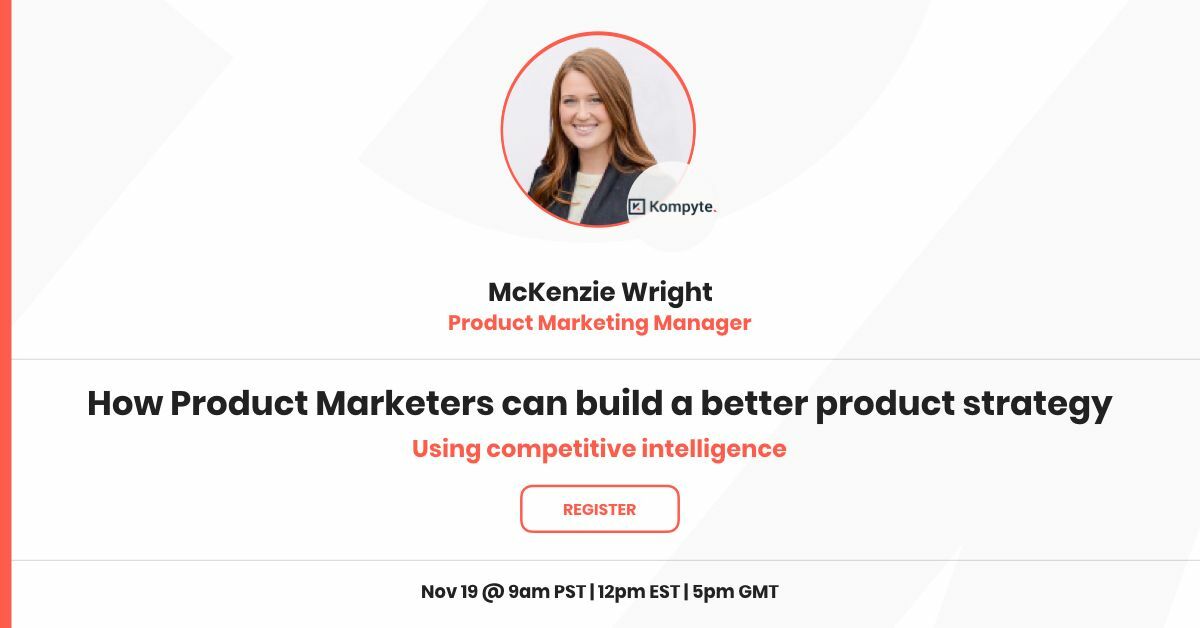 Kompyte.

McKenzie Wright
Product Marketing Manager

How Product Marketers can build a better product strategy
Using competitive intelligence

REGISTER

Nov 19 @ 9am PST | 12pm EST | 5pm GMT